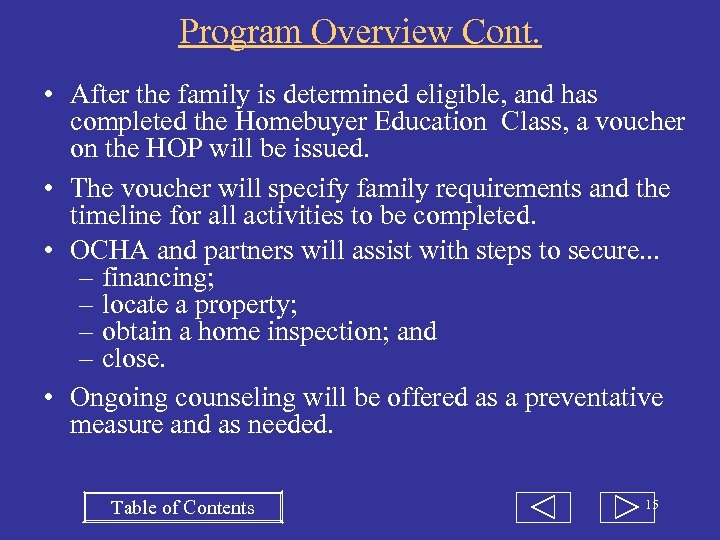 Program Overview Cont.

• After the family is determined eligible, and has completed the Homebuyer Education Class, a voucher on the HOP will be issued.

• The voucher will specify family requirements and the timeline for all activities to be completed.

• OCHA and partners will assist with steps to secure...
– financing;
– locate a property;
– obtain a home inspection; and
– close.

• Ongoing counseling will be offered as a preventative measure and as needed.

Table of Contents

15